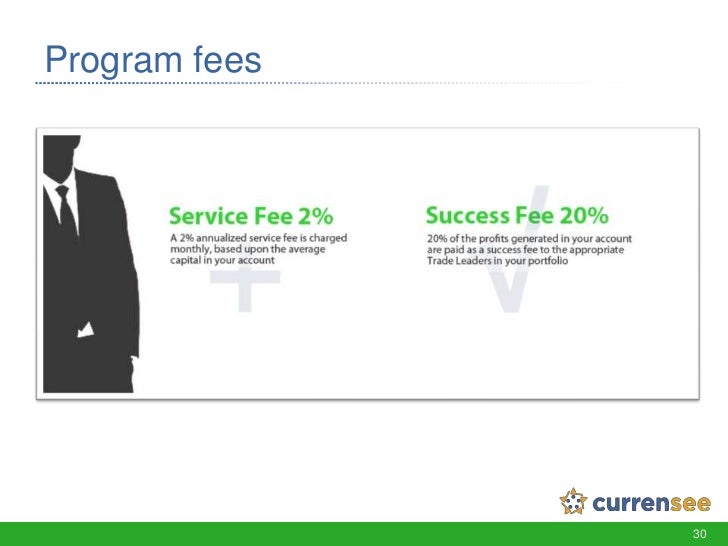 Program fees

Service Fee 2%
A 2% annualized service fee is charged monthly, based upon the average capital in your account

Success Fee 20%
20% of the profits generated in your account are paid as a success fee to the appropriate Trade Leaders in your portfolio

currensee

30